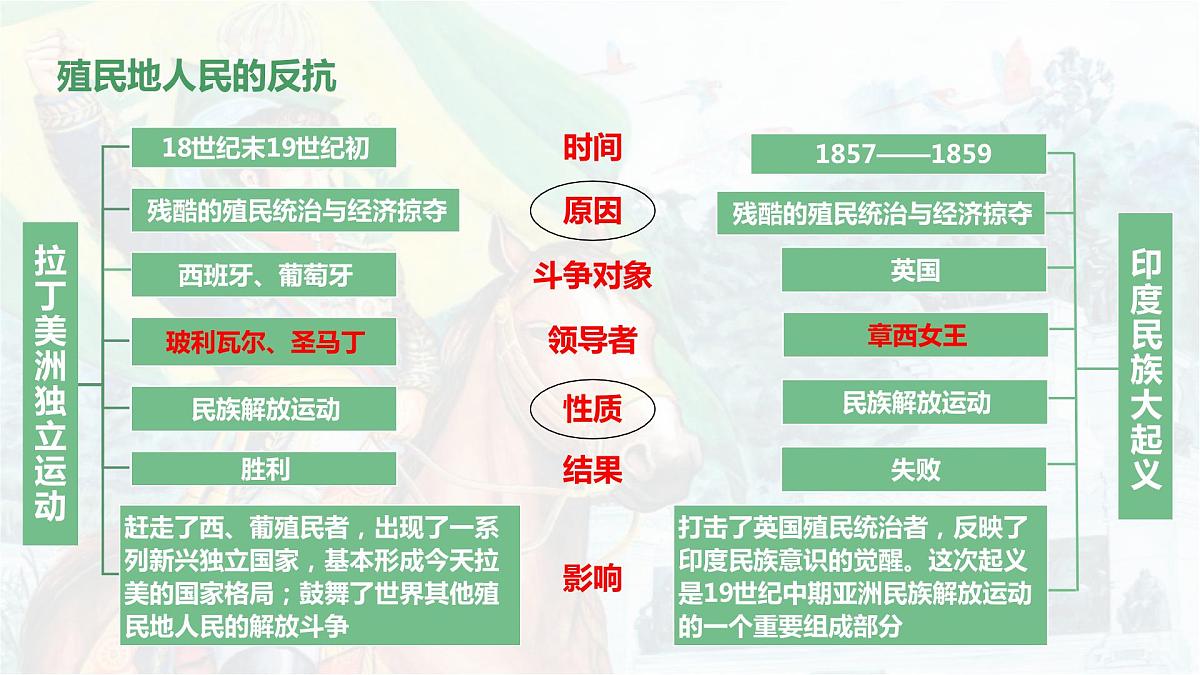 殖民地人民的反抗

拉丁美洲独立运动

18世纪末19世纪初

残酷的殖民统治与经济掠夺

西班牙、葡萄牙

玻利瓦尔、圣马丁

民族解放运动

胜利

赶走了西、葡殖民者，出现了一系列新兴独立国家，基本形成今天拉美的国家格局；鼓舞了世界其他殖民地人民的解放斗争

时间

原因

斗争对象

领导者

性质

结果

影响

1857——1859

残酷的殖民统治与经济掠夺

英国

章西女王

民族解放运动

失败

打击了英国殖民统治者，反映了印度民族意识的觉醒。这次起义是19世纪中期亚洲民族解放运动的一个重要组成部分

印度民族大起义